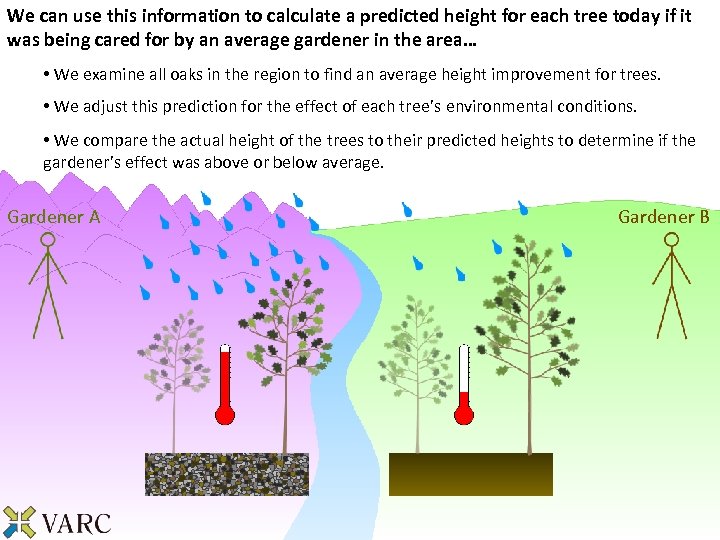 We can use this information to calculate a predicted height for each tree today if it was being cared for by an average gardener in the area…

• We examine all oaks in the region to find an average height improvement for trees.

• We adjust this prediction for the effect of each tree's environmental conditions.

• We compare the actual height of the trees to their predicted heights to determine if the gardener's effect was above or below average.

Gardener A

Gardener B

VARC